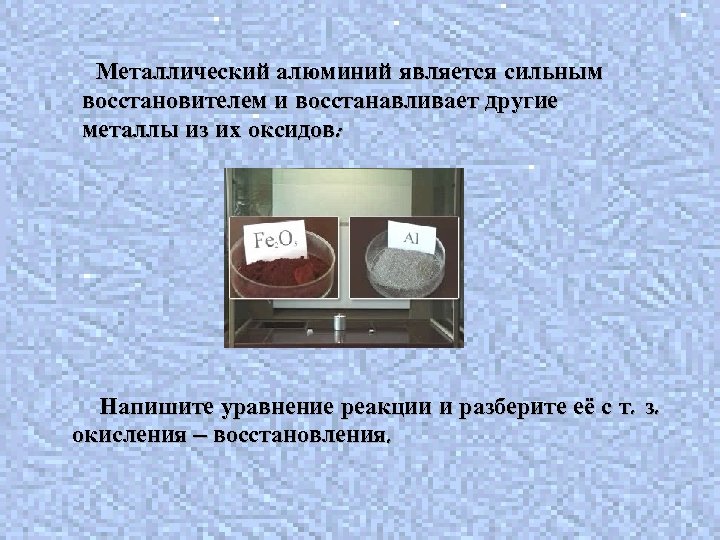 Металлический алюминий является сильным восстановителем и восстанавливает другие металлы из их оксидов:

$Fe_2O_3$

Al

Напишите уравнение реакции и разберите её с т. з. окисления – восстановления.